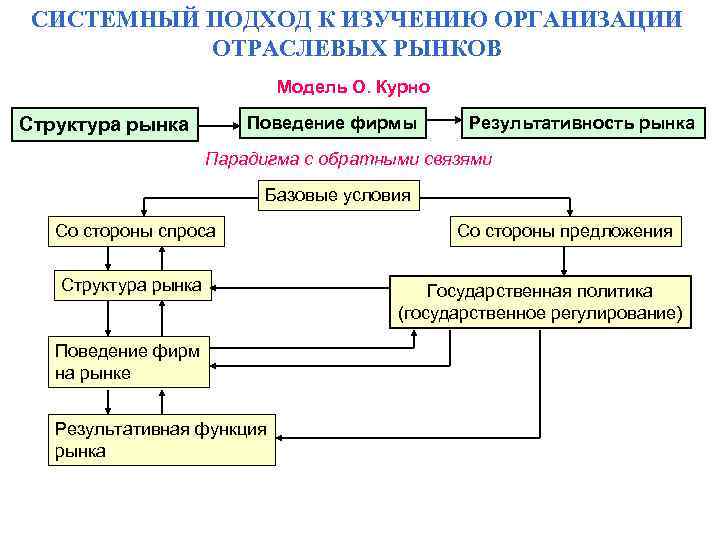 СИСТЕМНЫЙ ПОДХОД К ИЗУЧЕНИЮ ОРГАНИЗАЦИИ ОТРАСЛЕВЫХ РЫНКОВ

Модель О. Курно

Структура рынка

Поведение фирмы

Результативность рынка

Парадигма с обратными связями

Базовые условия

Со стороны спроса

Со стороны предложения

Структура рынка

Государственная политика (государственное регулирование)

Поведение фирм на рынке

Результативная функция рынка